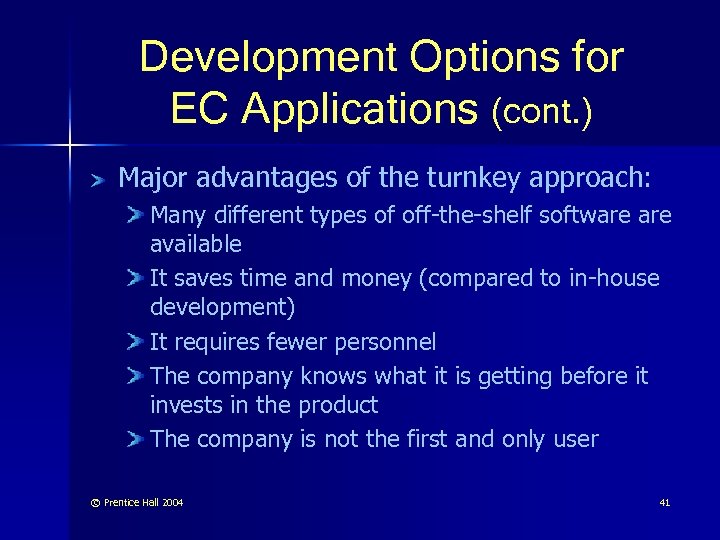 Development Options for EC Applications (cont.)

Major advantages of the turnkey approach:

Many different types of off-the-shelf software are available

It saves time and money (compared to in-house development)

It requires fewer personnel

The company knows what it is getting before it invests in the product

The company is not the first and only user

© Prentice Hall 2004

41